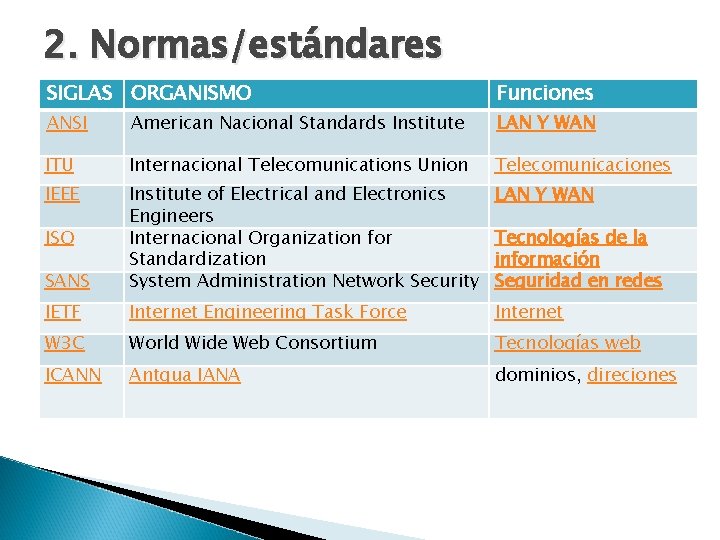 2. Normas/estándares

| SIGLAS | ORGANISMO | Funciones |
|---|---|---|
| ANSI | American Nacional Standards Institute | LAN Y WAN |
| ITU | Internacional Telecomunications Union | Telecomunicaciones |
| IEEE | Institute of Electrical and Electronics Engineers | LAN Y WAN |
| ISO | Internacional Organization for Standardization | Tecnologías de la información |
| SANS | System Administration Network Security | Seguridad en redes |
| IETF | Internet Engineering Task Force | Internet |
| W3C | World Wide Web Consortium | Tecnologías web |
| ICANN | Antgua IANA | dominios, direciones |